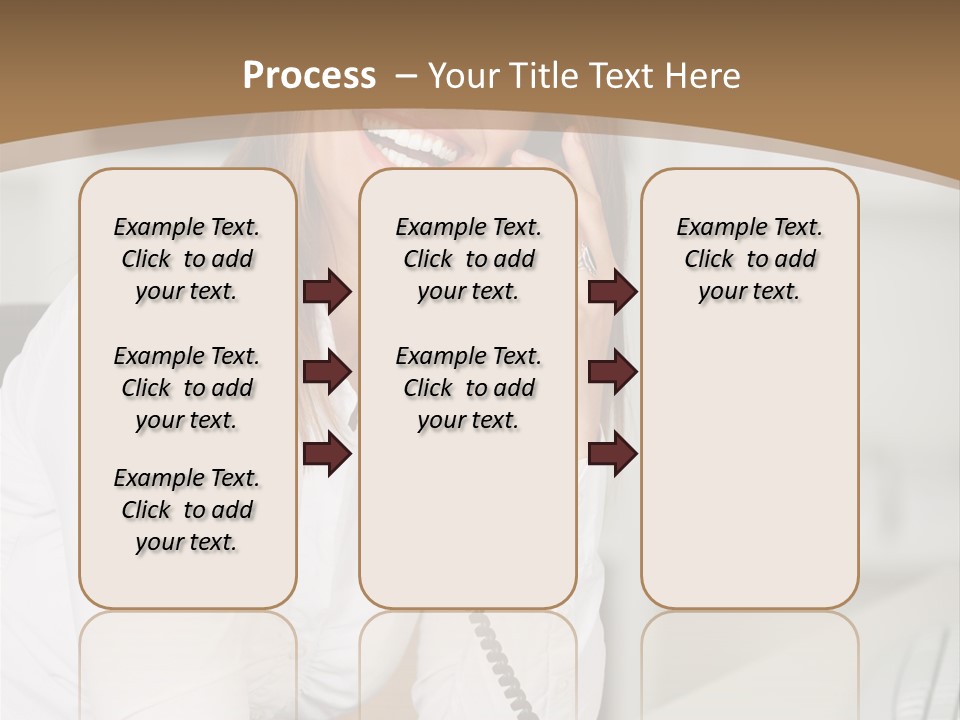 Process – Your Title Text Here

Example Text. Click to add your text.

Example Text. Click to add your text.

Example Text. Click to add your text.

Example Text. Click to add your text.

Example Text. Click to add your text.

Example Text. Click to add your text.